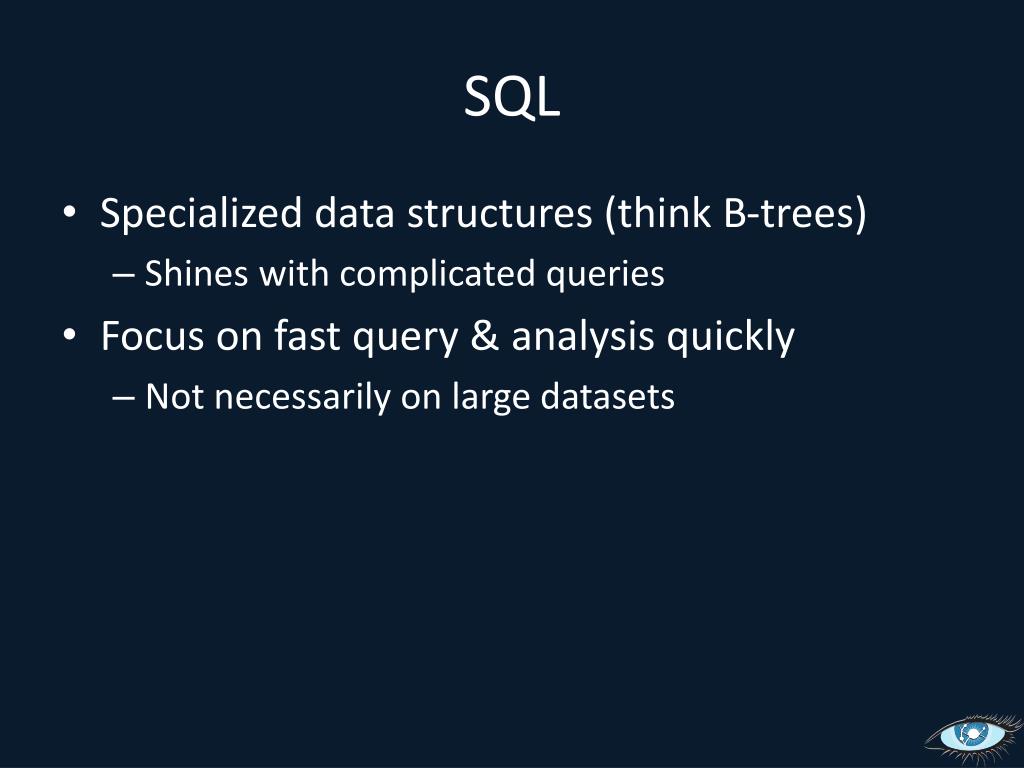 SQL

• Specialized data structures (think B-trees)
 – Shines with complicated queries
• Focus on fast query & analysis quickly
 – Not necessarily on large datasets